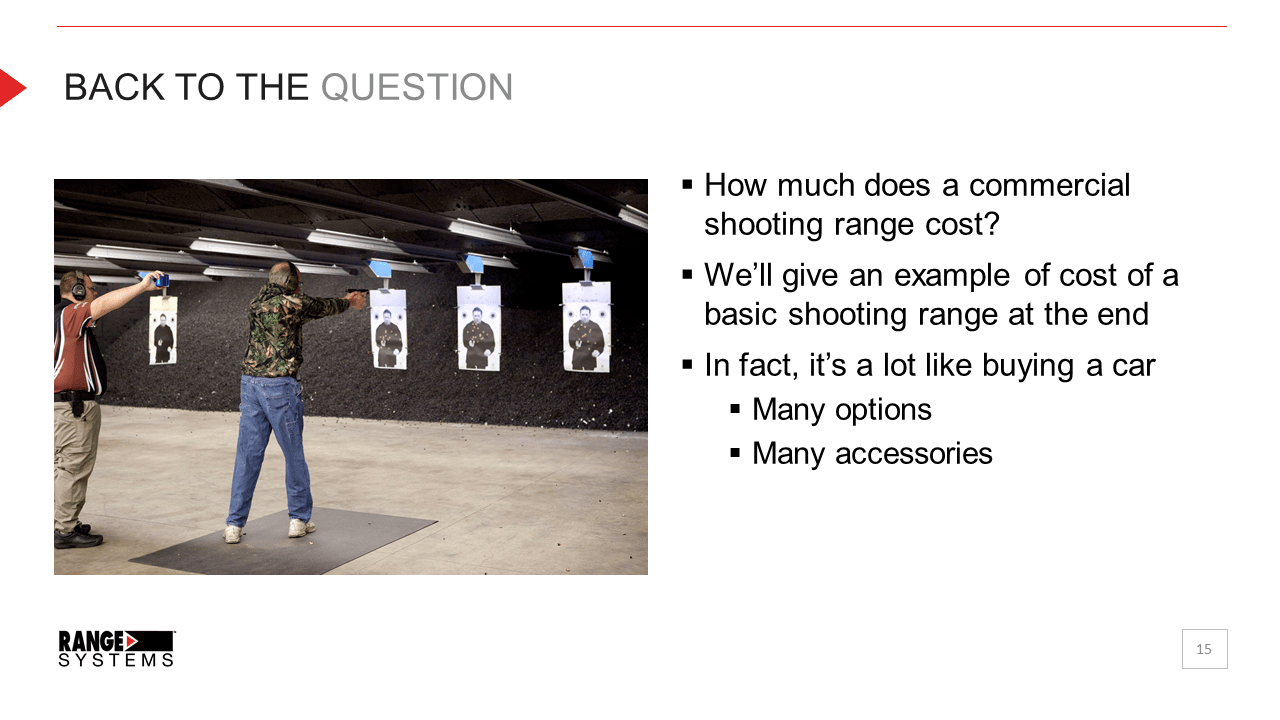 BACK TO THE QUESTION

▪ How much does a commercial shooting range cost?

▪ We'll give an example of cost of a basic shooting range at the end

▪ In fact, it's a lot like buying a car

▪ Many options

▪ Many accessories

RANGE SYSTEMS

15